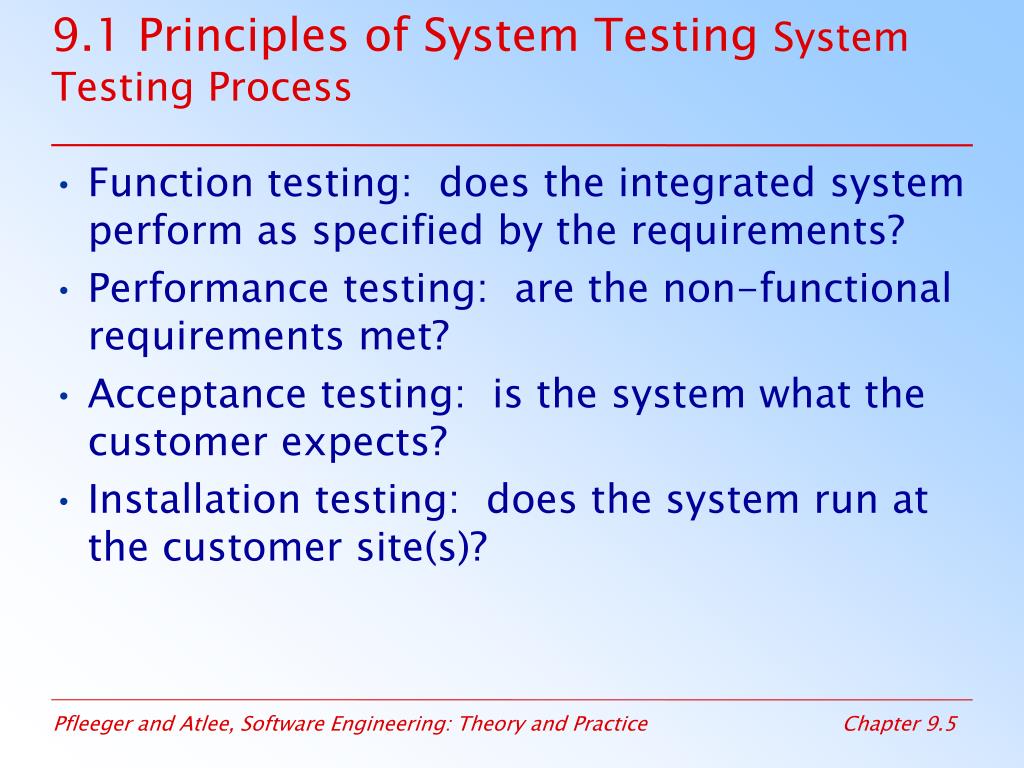 9.1 Principles of System Testing System Testing Process

• Function testing: does the integrated system perform as specified by the requirements?
• Performance testing: are the non-functional requirements met?
• Acceptance testing: is the system what the customer expects?
• Installation testing: does the system run at the customer site(s)?

Pfleeger and Atlee, Software Engineering: Theory and Practice

Chapter 9.5